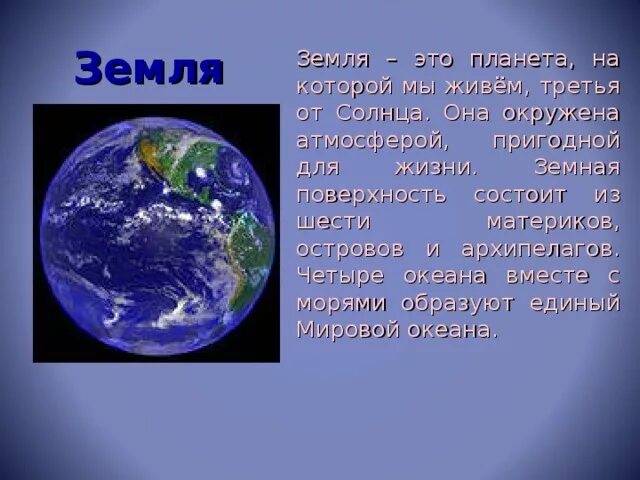 Земля

Земля – это планета, на которой мы живём, третья от Солнца. Она окружена атмосферой, пригодной для жизни. Земная поверхность состоит из шести материков, островов и архипелагов. Четыре океана вместе с морями образуют единый Мировой океана.